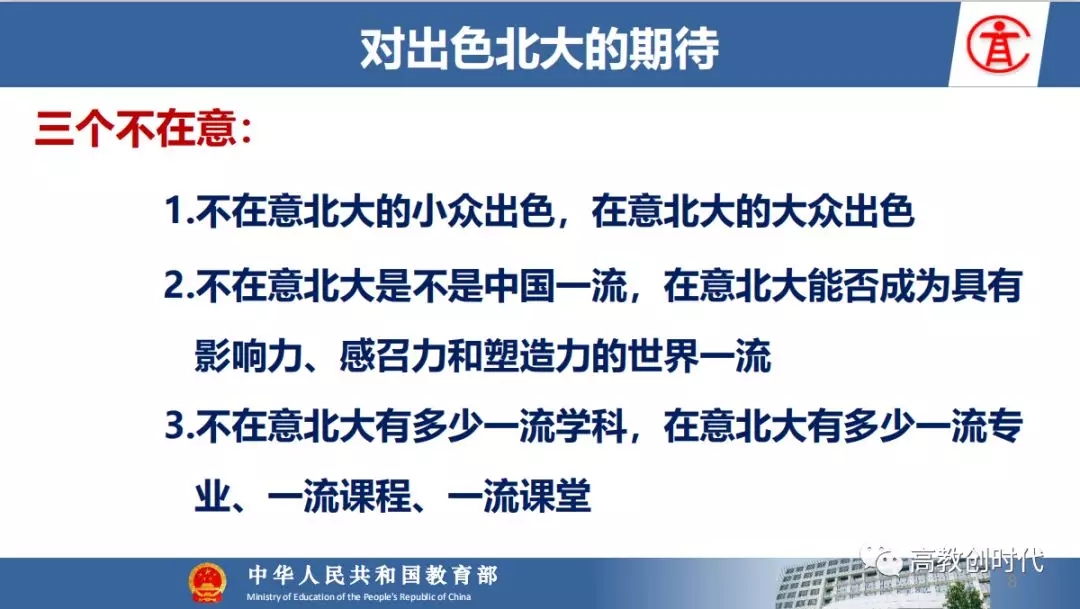 对出色北大的期待

三个不在意：

1.不在意北大的小众出色，在意北大的大众出色

2.不在意北大是不是中国一流，在意北大能否成为具有影响力、感召力和塑造力的世界一流

3.不在意北大有多少一流学科，在意北大有多少一流专业、一流课程、一流课堂

中华人民共和国教育部
Ministry of Education of the People's Republic of China

高教创时代

8